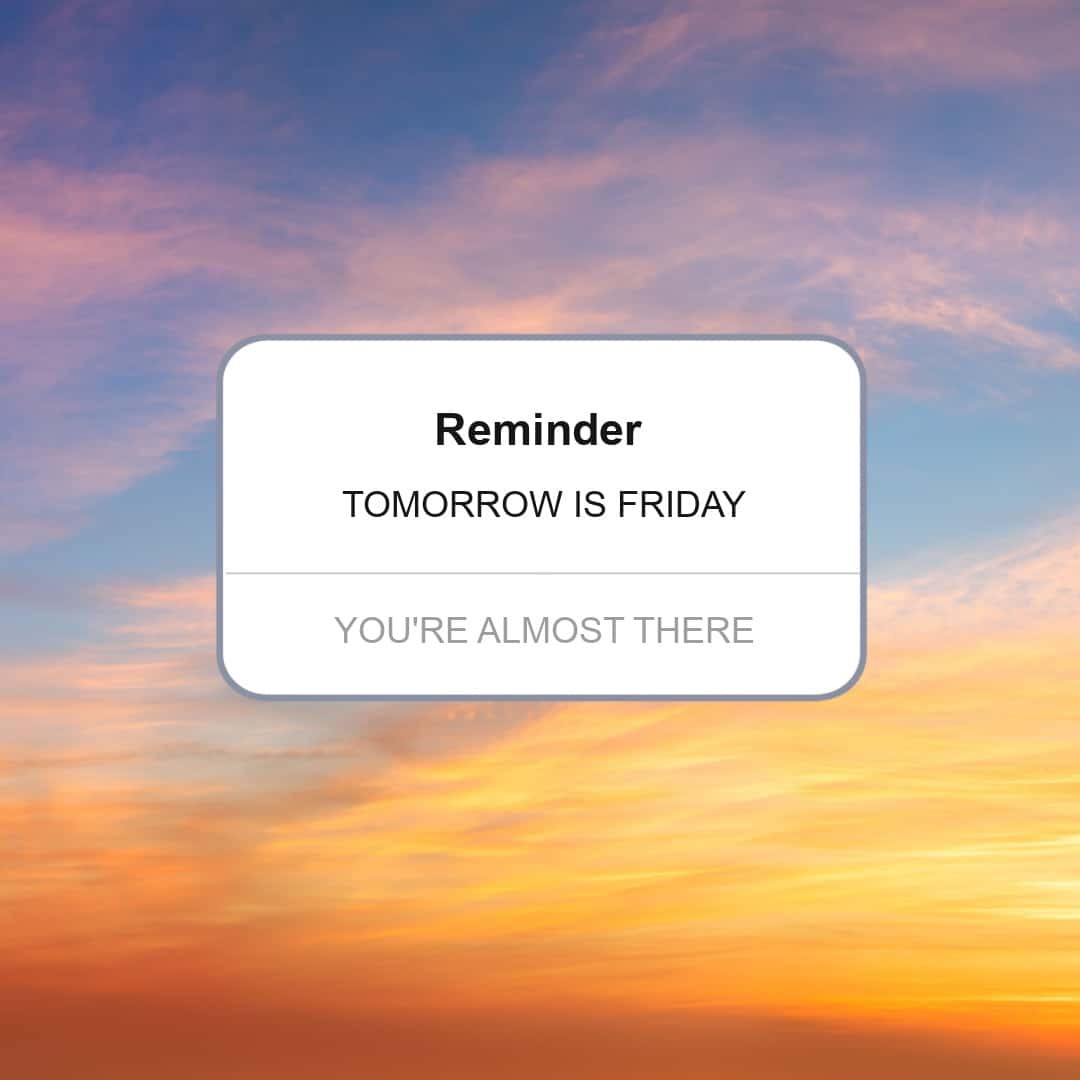 Reminder

TOMORROW IS FRIDAY

YOU'RE ALMOST THERE